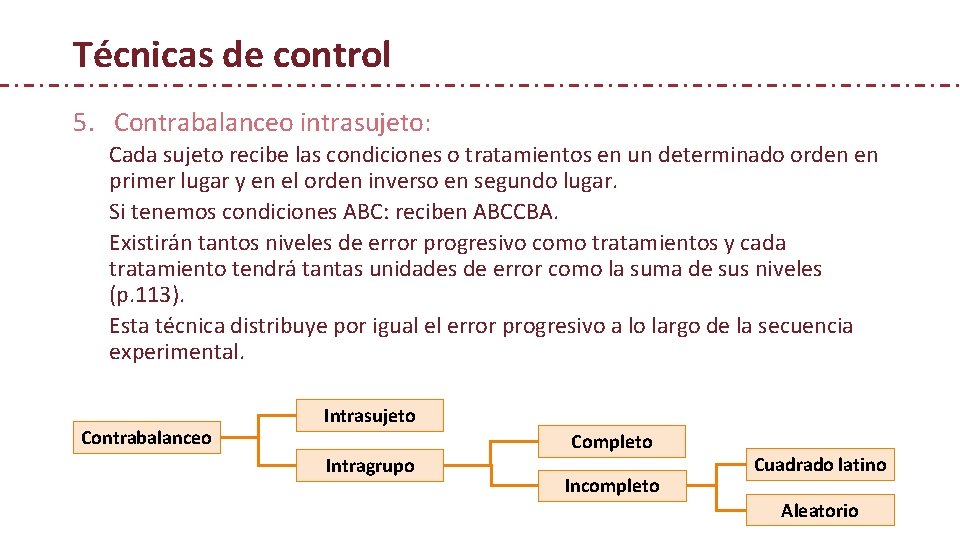 Técnicas de control

5. Contrabalanceo intrasujeto:

Cada sujeto recibe las condiciones o tratamientos en un determinado orden en primer lugar y en el orden inverso en segundo lugar.

Si tenemos condiciones ABC: reciben ABCCBA.

Existirán tantos niveles de error progresivo como tratamientos y cada tratamiento tendrá tantas unidades de error como la suma de sus niveles (p.113).

Esta técnica distribuye por igual el error progresivo a lo largo de la secuencia experimental.

Contrabalanceo

Intrasujeto

Intragrupo

Completo

Incompleto

Cuadrado latino

Aleatorio